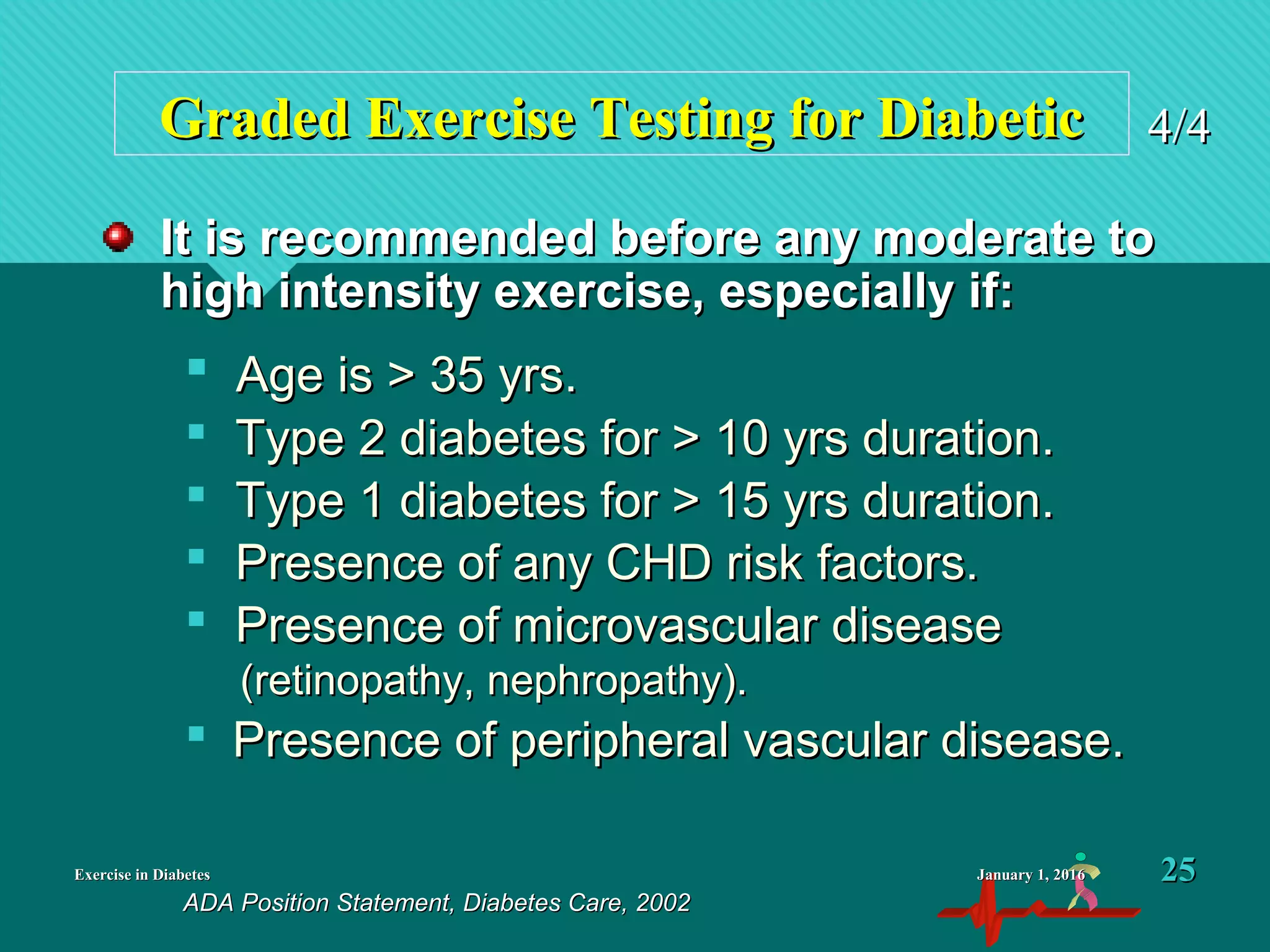 Graded Exercise Testing for Diabetic 4/4

It is recommended before any moderate to high intensity exercise, especially if:

Age is > 35 yrs.

Type 2 diabetes for > 10 yrs duration.

Type 1 diabetes for > 15 yrs duration.

Presence of any CHD risk factors.

Presence of microvascular disease (retinopathy, nephropathy).

Presence of peripheral vascular disease.

Exercise in Diabetes

ADA Position Statement, Diabetes Care, 2002

January 1, 2016

25